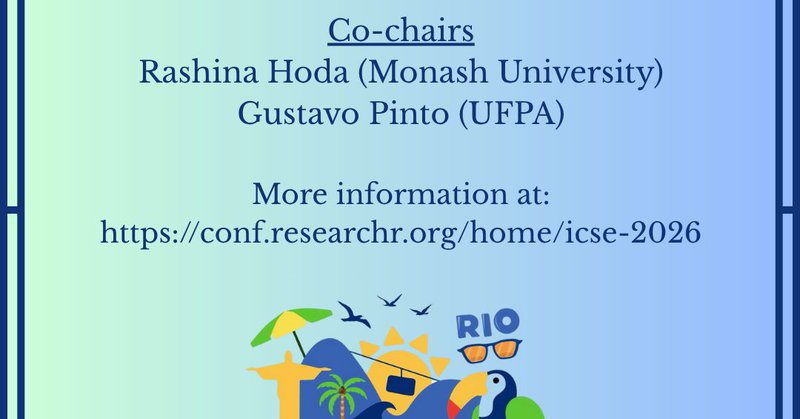 Co-chairs
Rashina Hoda (Monash University)
Gustavo Pinto (UFPA)

More information at:
https://conf.researchr.org/home/icse-2026

RIO